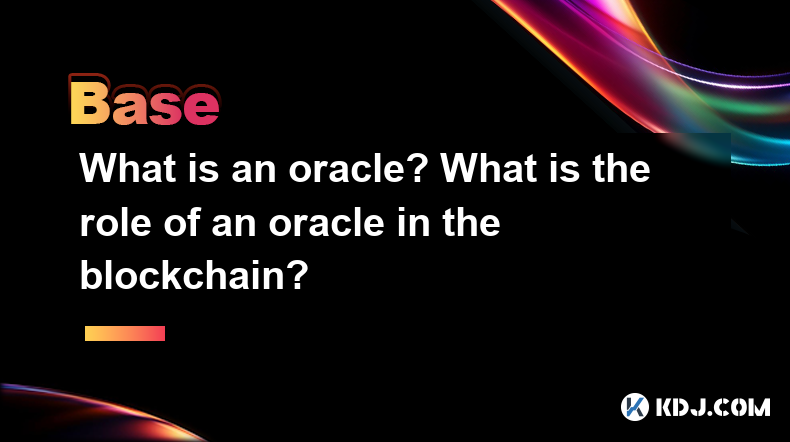 Base

What is an oracle? What is the role of an oracle in the blockchain?

KDJ.COM